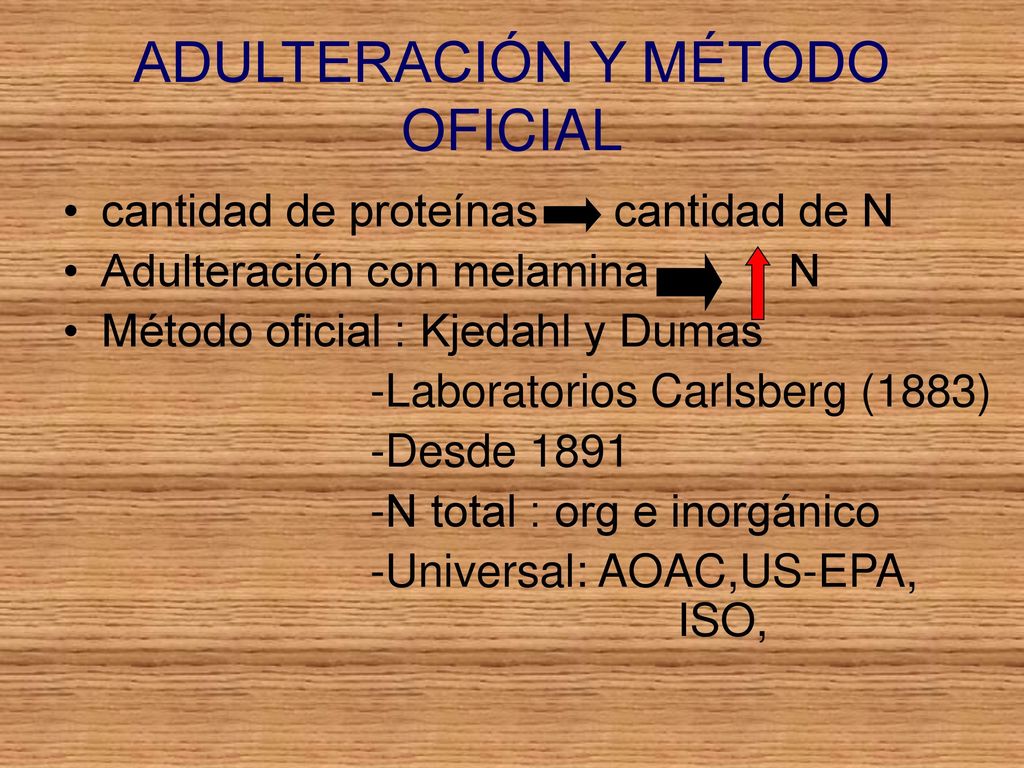 ADULTERACIÓN Y MÉTODO OFICIAL

• cantidad de proteínas cantidad de N
• Adulteración con melamina N
• Método oficial : Kjedahl y Dumas

-Laboratorios Carlsberg (1883)
-Desde 1891
-N total : org e inorgánico
-Universal: AOAC,US-EPA, ISO,